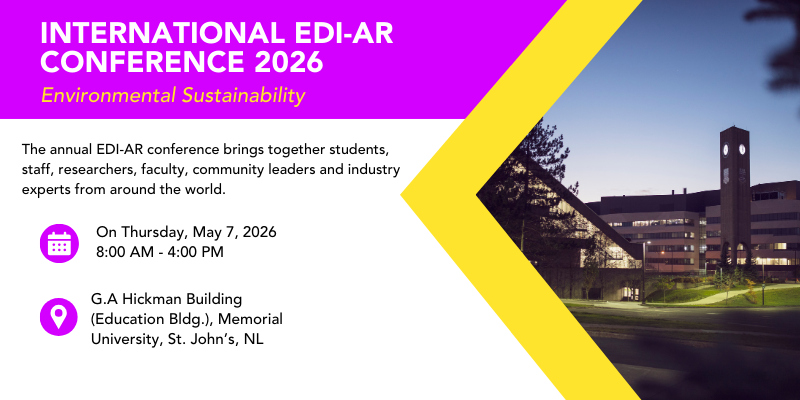 INTERNATIONAL EDI-AR CONFERENCE 2026

Environmental Sustainability

The annual EDI-AR conference brings together students, staff, researchers, faculty, community leaders and industry experts from around the world.

On Thursday, May 7, 2026
8:00 AM - 4:00 PM

G.A Hickman Building (Education Bldg.), Memorial University, St. John's, NL